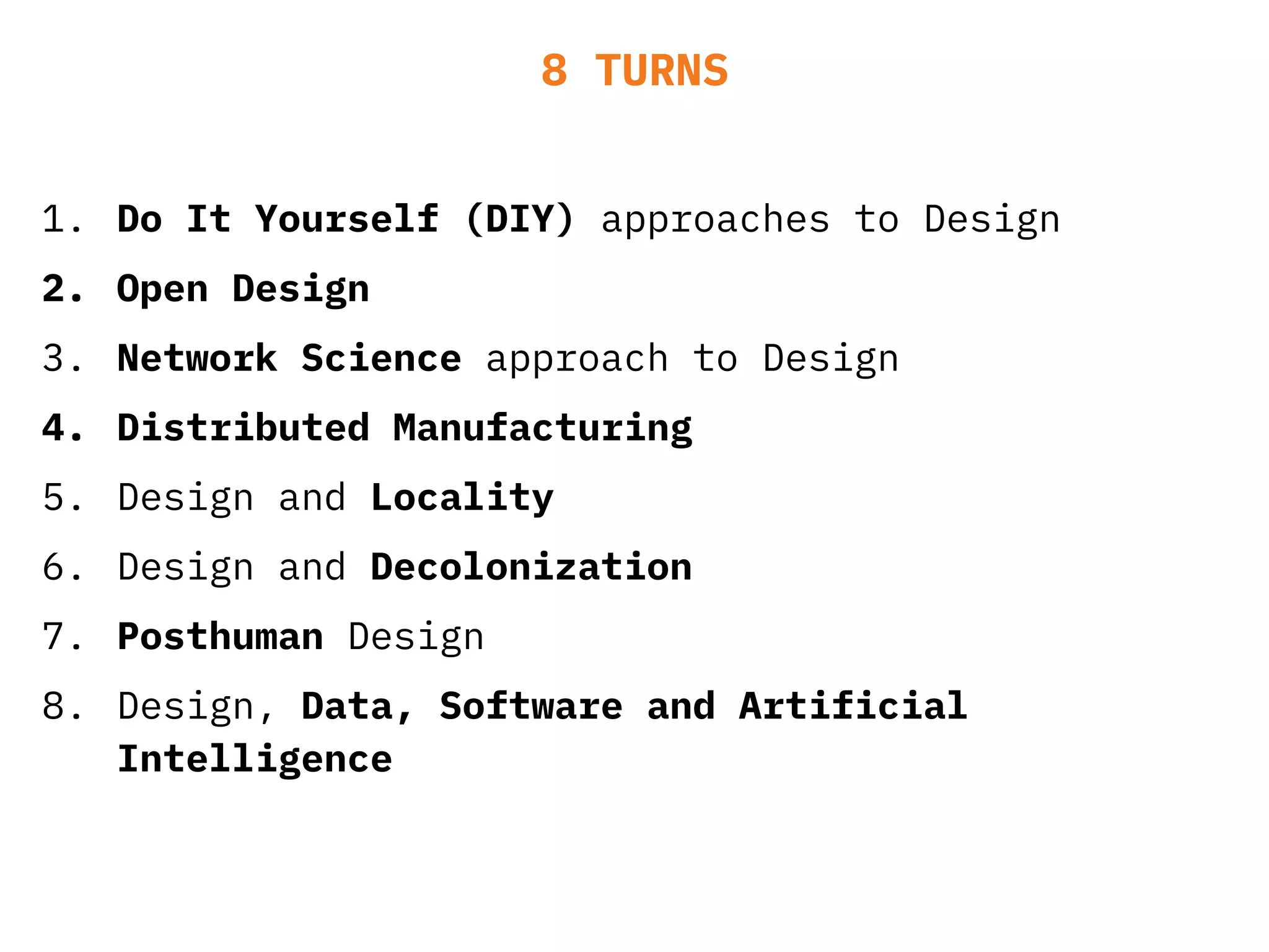 8 TURNS

1. Do It Yourself (DIY) approaches to Design
2. Open Design
3. Network Science approach to Design
4. Distributed Manufacturing
5. Design and Locality
6. Design and Decolonization
7. Posthuman Design
8. Design, Data, Software and Artificial Intelligence